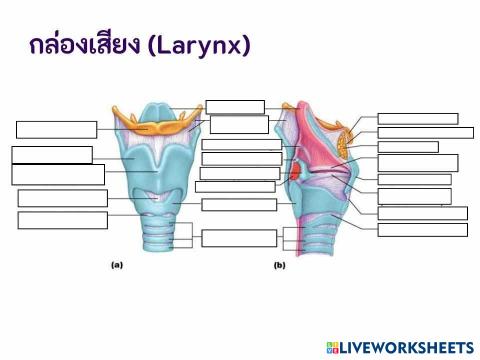 กล่องเสียง (Larynx)

(a)

(b)

LIVEWORKSHEETS